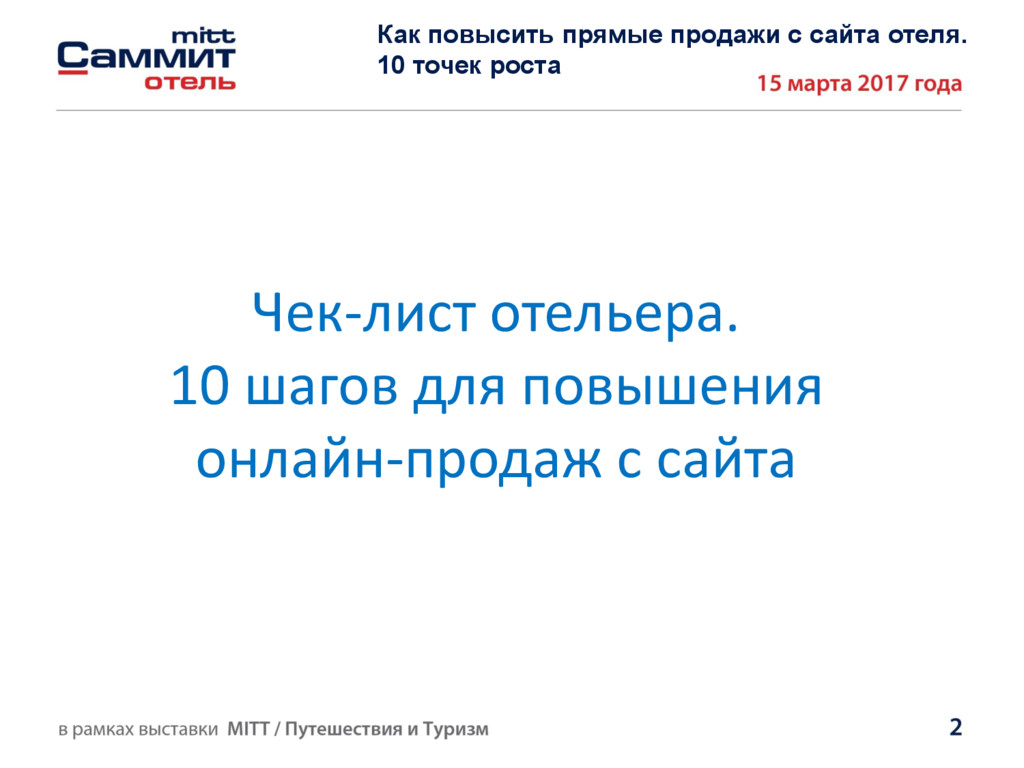 mitt
Саммит
отель

Как повысить прямые продажи с сайта отеля.
10 точек роста

15 марта 2017 года

Чек-лист отельера.
10 шагов для повышения онлайн-продаж с сайта

в рамках выставки MITT / Путешествия и Туризм

2